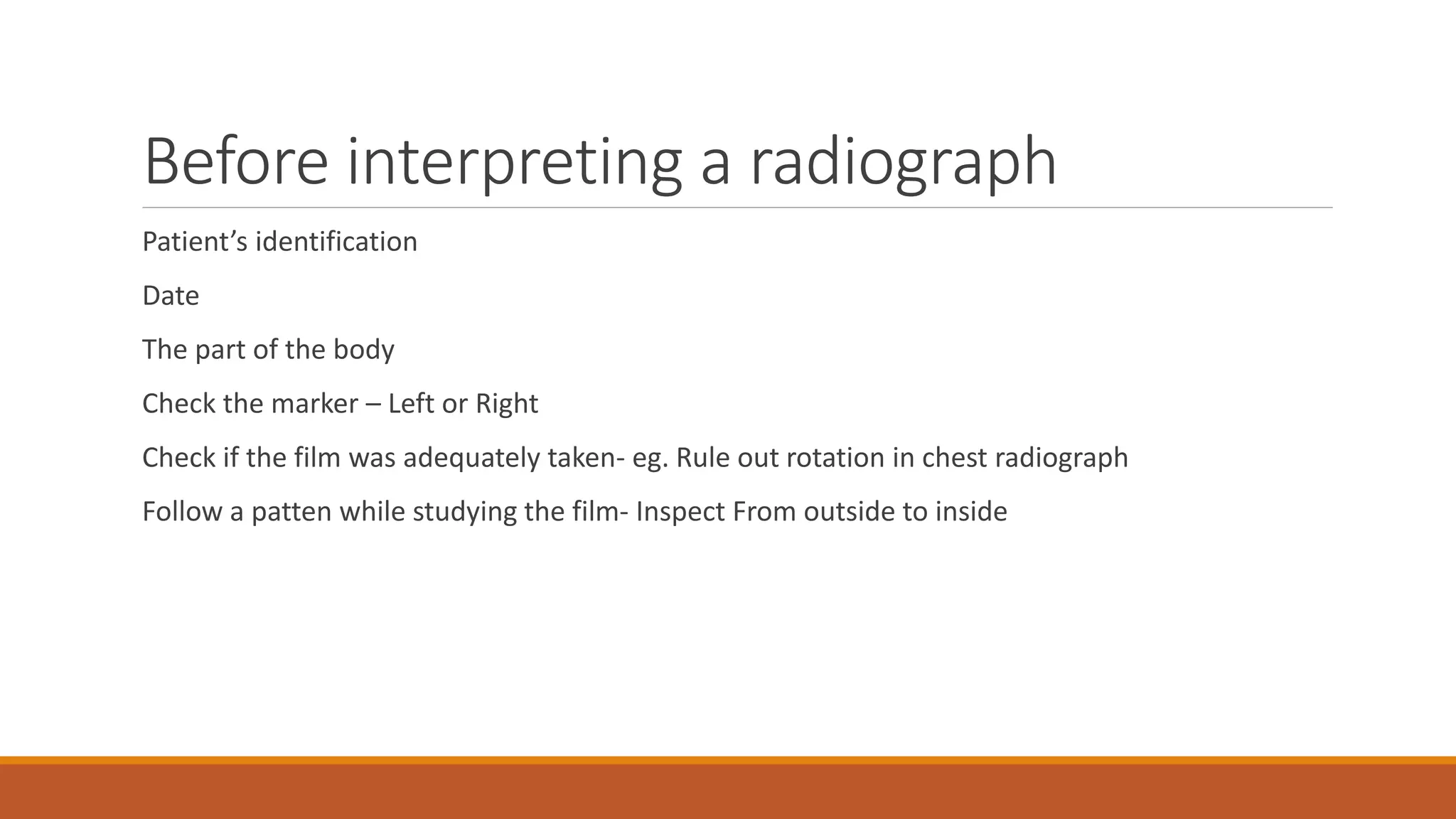 Before interpreting a radiograph

Patient’s identification

Date

The part of the body

Check the marker – Left or Right

Check if the film was adequately taken- eg. Rule out rotation in chest radiograph

Follow a patten while studying the film- Inspect From outside to inside